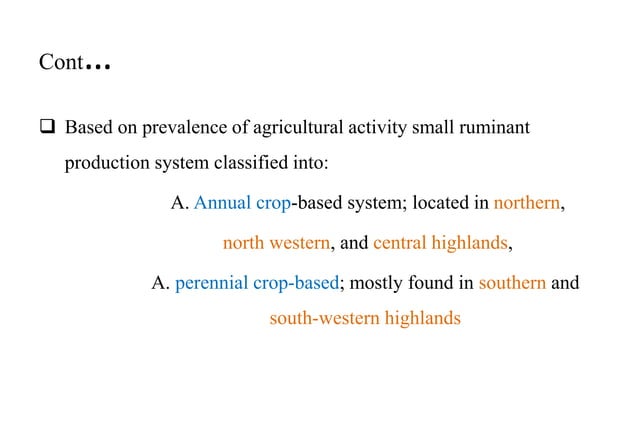 Cont…

❑ Based on prevalence of agricultural activity small ruminant production system classified into:

A. Annual crop-based system; located in northern, north western, and central highlands,

A. perennial crop-based; mostly found in southern and south-western highlands